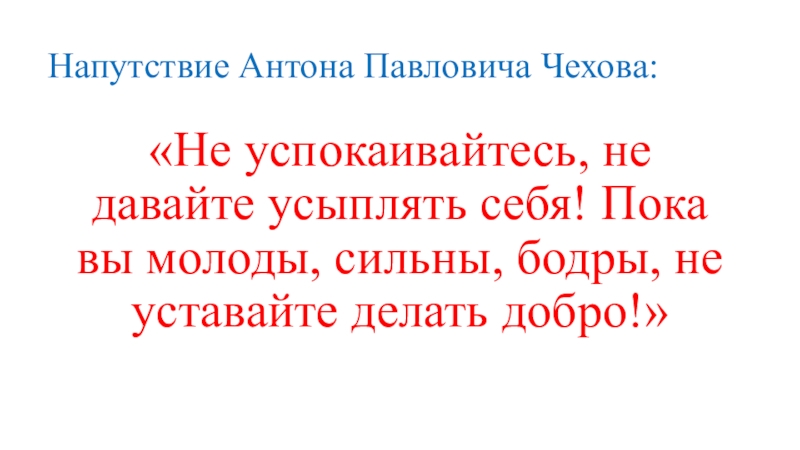 Напутствие Антона Павловича Чехова:

«Не успокаивайтесь, не давайте усыплять себя! Пока вы молоды, сильны, бодры, не уставайте делать добро!»